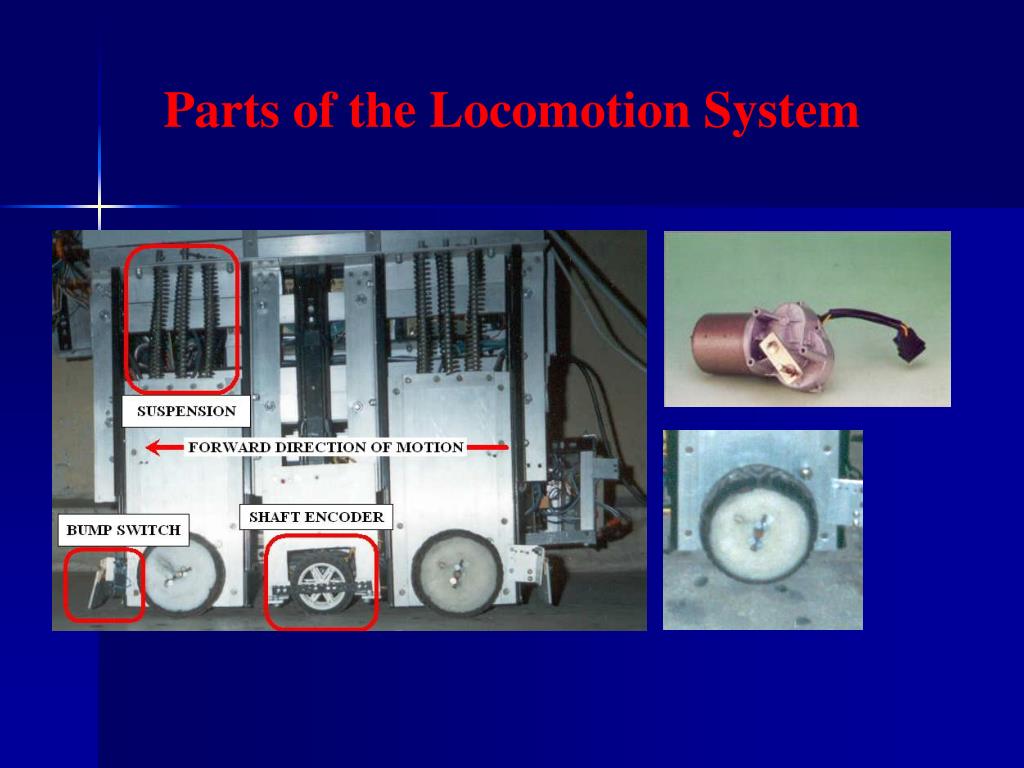 Parts of the Locomotion System

SUSPENSION

FORWARD DIRECTION OF MOTION

BUMP SWITCH

SHAFT ENCODER